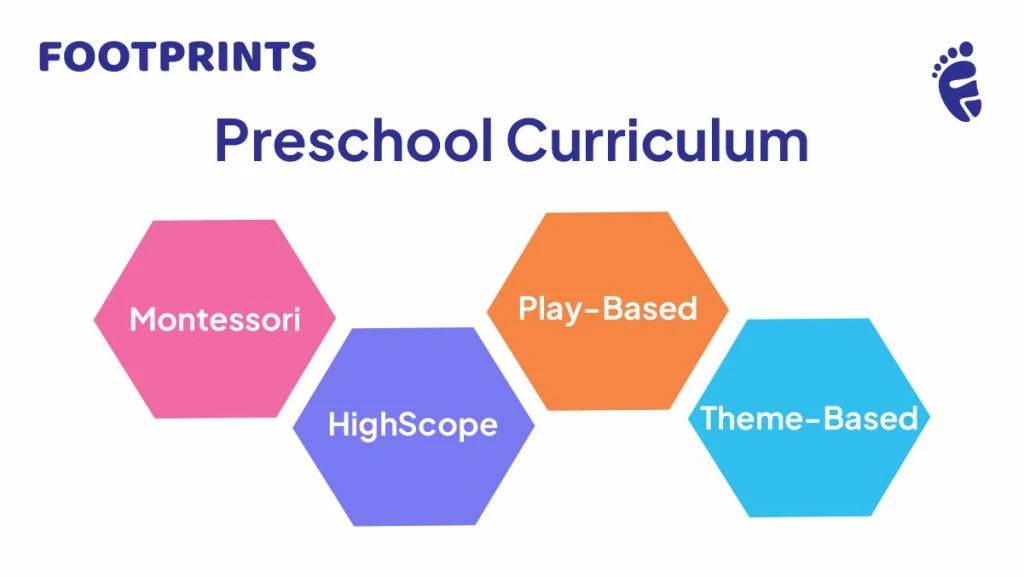 FOOTPRINTS

Preschool Curriculum

Montessori

HighScope

Play-Based

Theme-Based